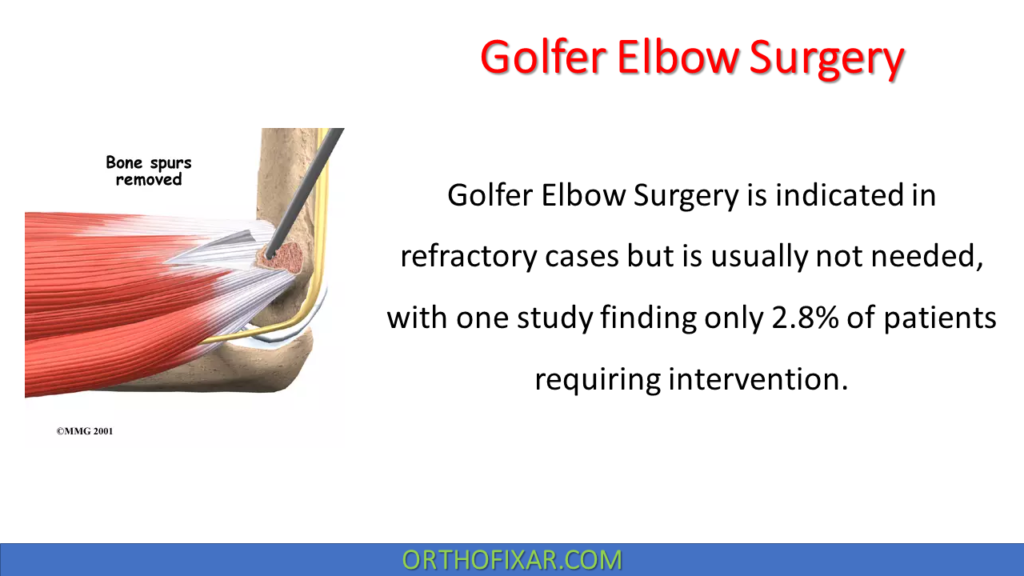 Golfer Elbow Surgery

Bone spurs removed

©MMG 2001

Golfer Elbow Surgery is indicated in refractory cases but is usually not needed, with one study finding only 2.8% of patients requiring intervention.

ORTHOFIXAR.COM